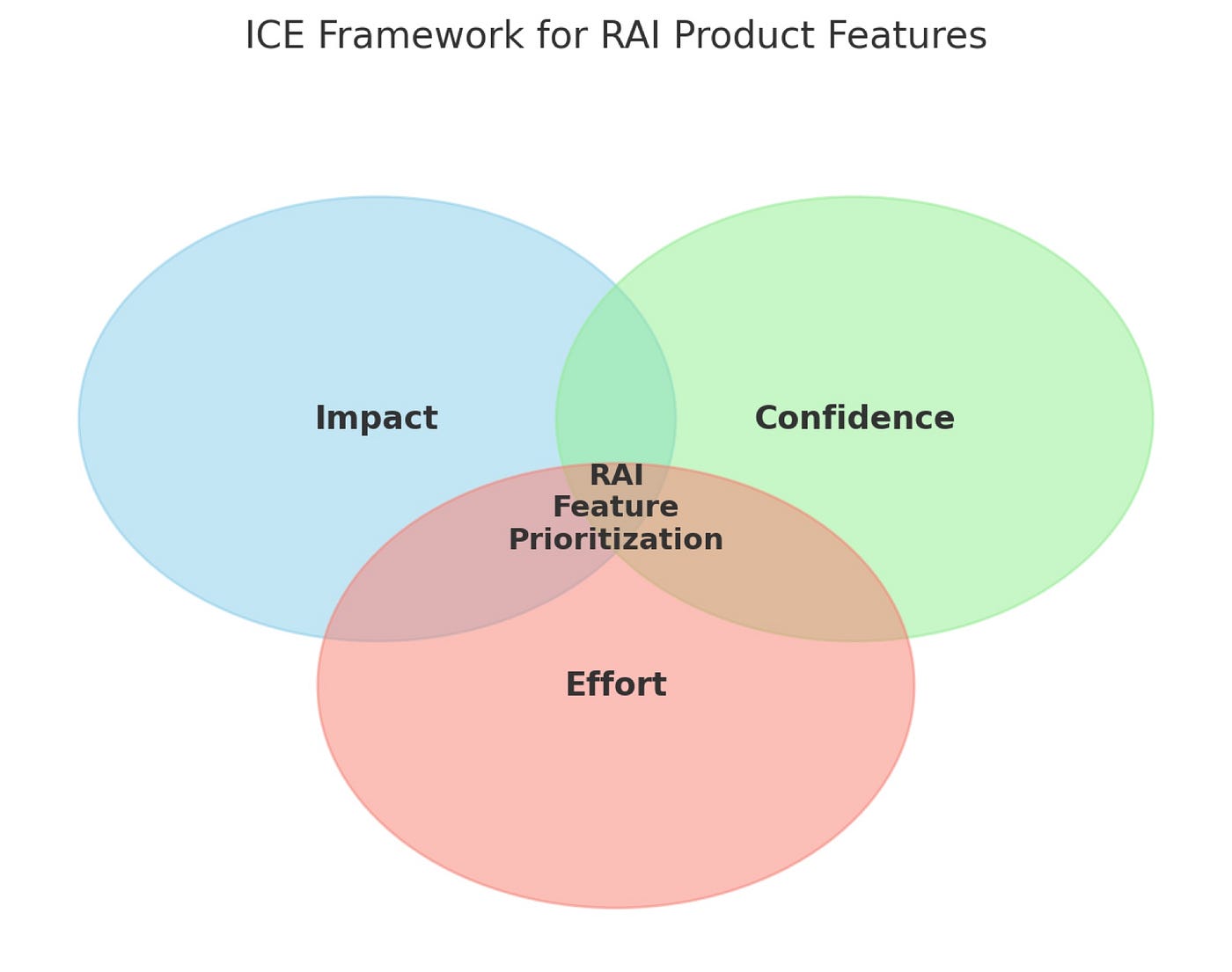 ICE Framework for RAI Product Features

Impact

Confidence

RAI
Feature
Prioritization

Effort